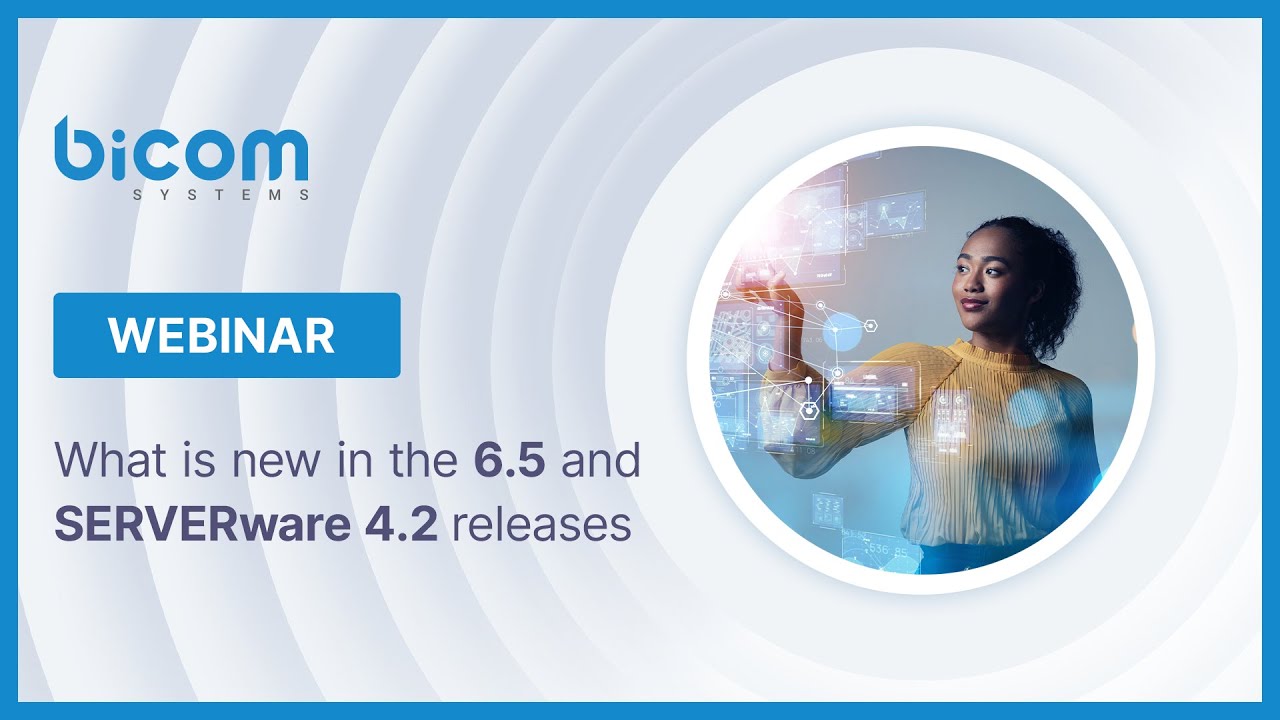 bicom
SYSTEMS

WEBINAR

What is new in the 6.5 and SERVERware 4.2 releases